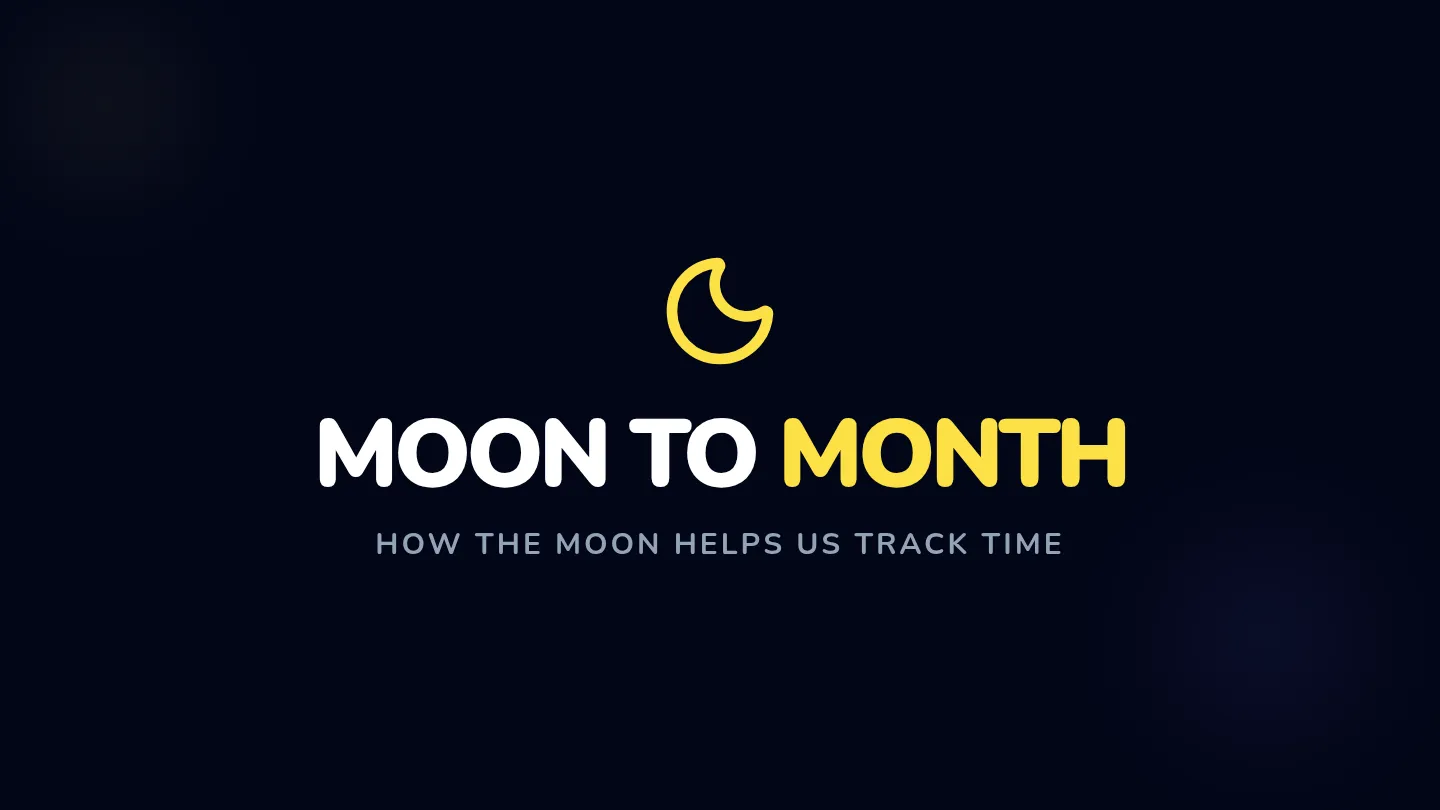 MOON TO MONTH

HOW THE MOON HELPS US TRACK TIME